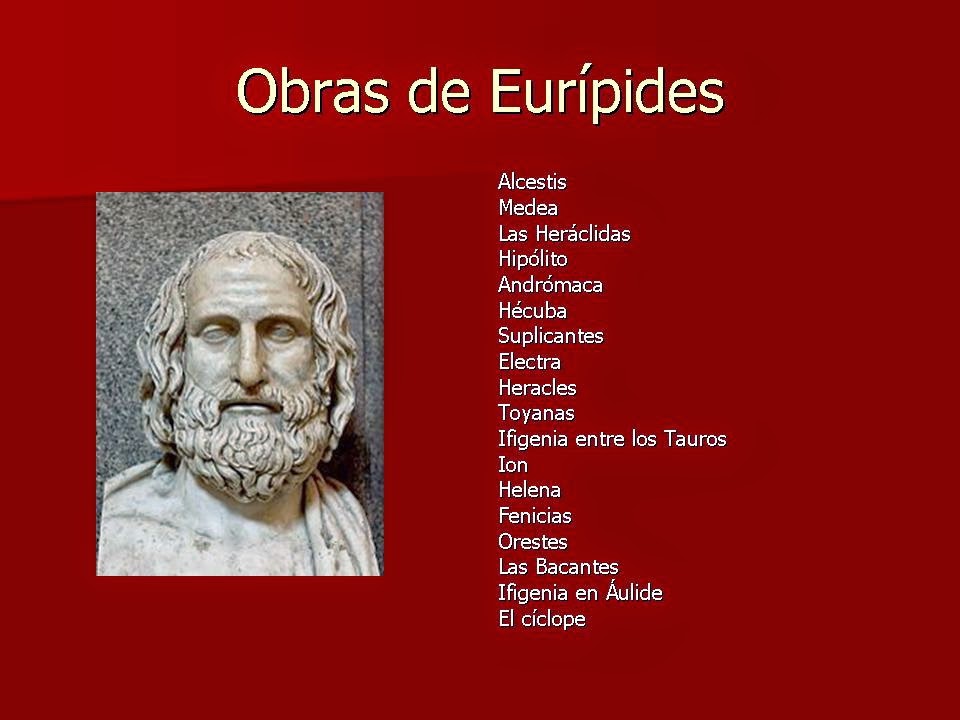 Obras de Eurípides

Alcestis
Medea
Las Heráclidas
Hipólito
Andrómaca
Hécuba
Suplicantes
Electra
Heracles
Toyanas
Ifigenia entre los Tauros
Ion
Helena
Fenicias
Orestes
Las Bacantes
Ifigenia en Áulide
El cíclope